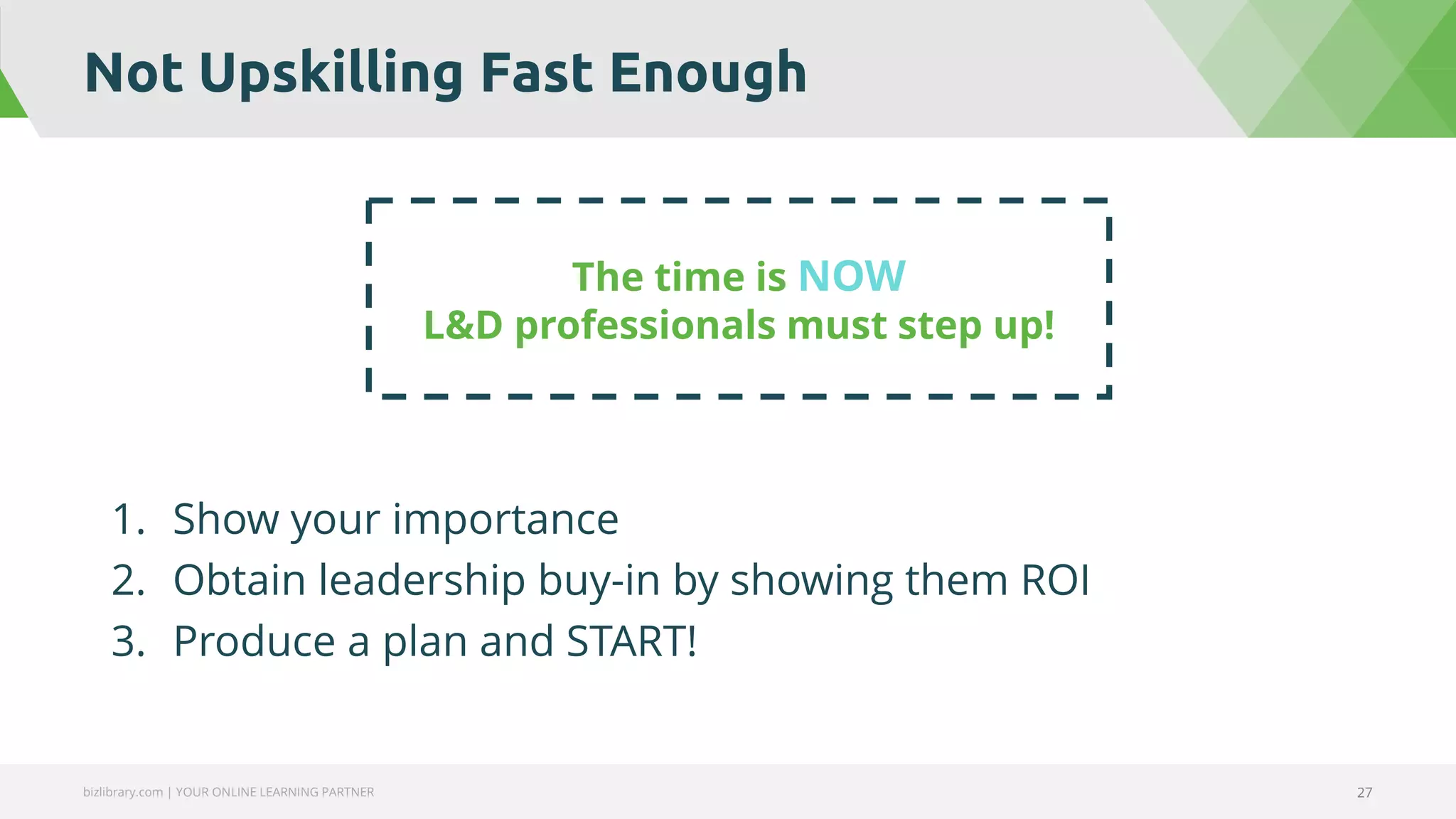 Not Upskilling Fast Enough

The time is NOW
L&D professionals must step up!

1. Show your importance
2. Obtain leadership buy-in by showing them ROI
3. Produce a plan and START!

bizlibrary.com | YOUR ONLINE LEARNING PARTNER

27